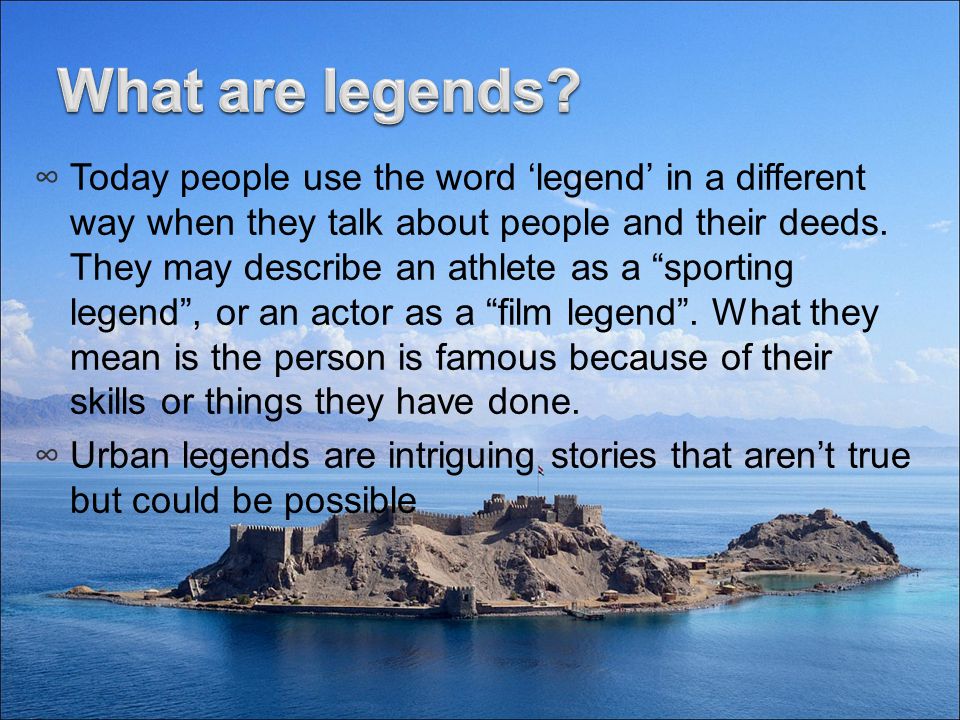 What are legends?

∞ Today people use the word ‘legend’ in a different way when they talk about people and their deeds. They may describe an athlete as a “sporting legend”, or an actor as a “film legend”. What they mean is the person is famous because of their skills or things they have done.

∞ Urban legends are intriguing stories that aren’t true but could be possible